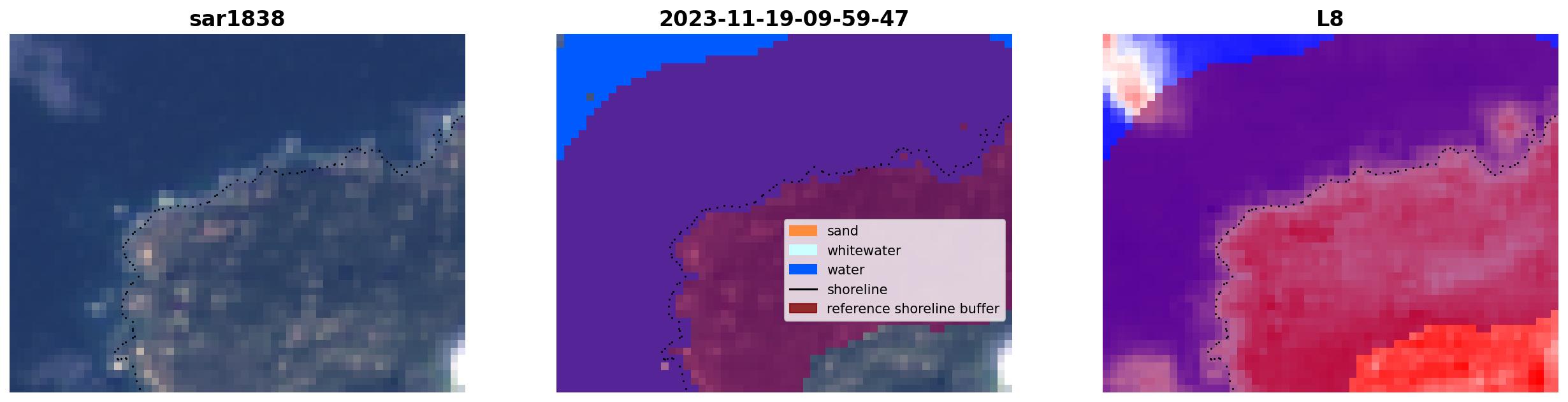 sar1838

2023-11-19-09-59-47

sand
whitewater
water
shoreline
reference shoreline buffer

L8